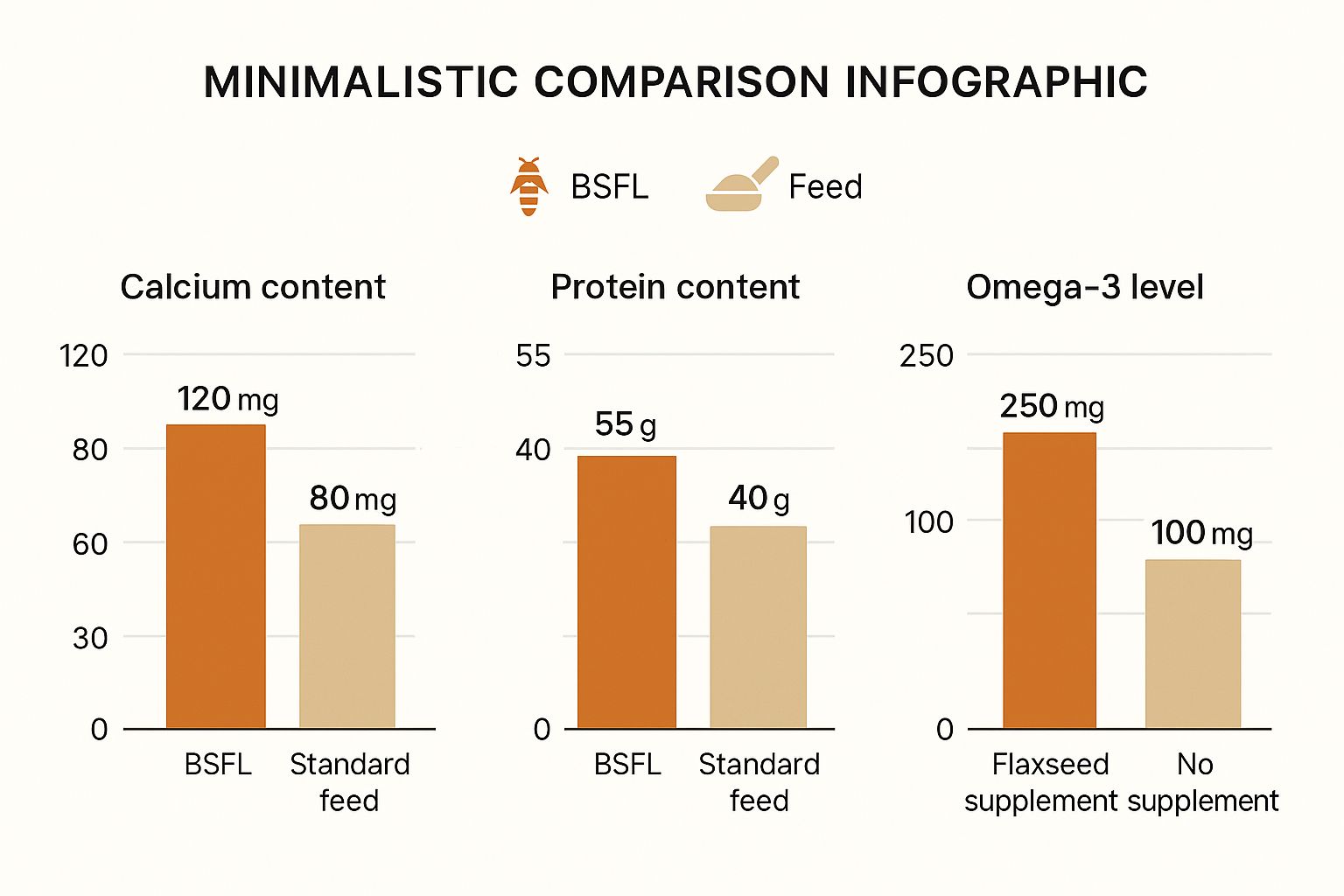 MINIMALISTIC COMPARISON INFOGRAPHIC

BSFL Feed

Calcium content

120
80
60
30
0

120 mg
80 mg

BSFL Standard feed

Protein content

55
40
0

55 g
40 g

BSFL Standard feed

Omega-3 level

250
100
0

250 mg
100 mg

Flaxseed supplement No supplement